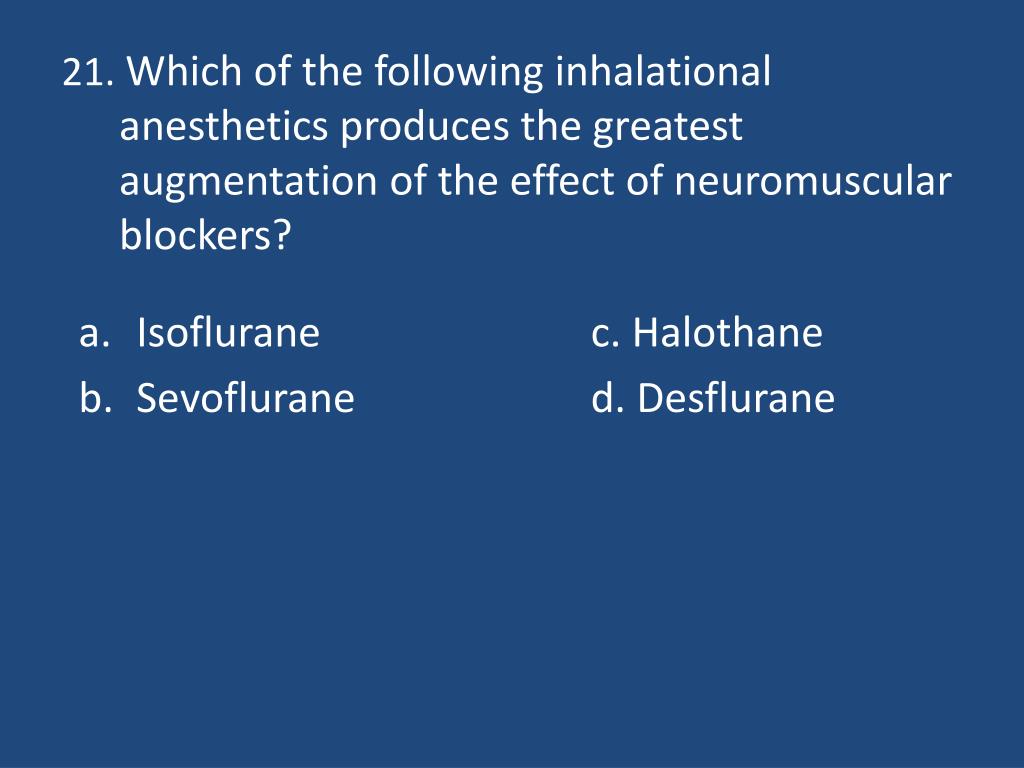 21. Which of the following inhalational anesthetics produces the greatest augmentation of the effect of neuromuscular blockers?

a. Isoflurane
b. Sevoflurane

c. Halothane
d. Desflurane